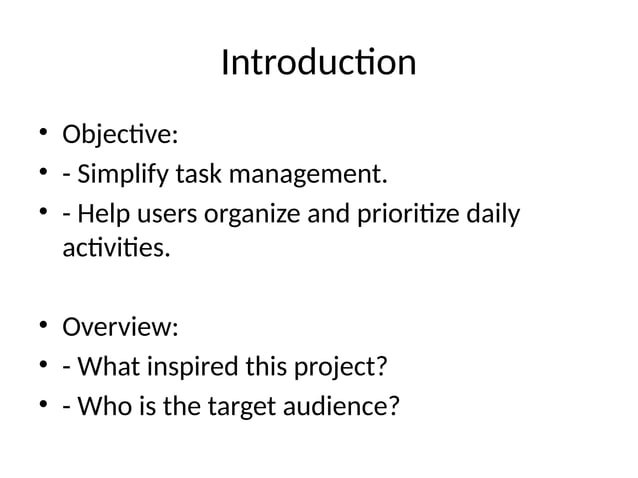 Introduction

• Objective:
• - Simplify task management.
• - Help users organize and prioritize daily activities.

• Overview:
• - What inspired this project?
• - Who is the target audience?